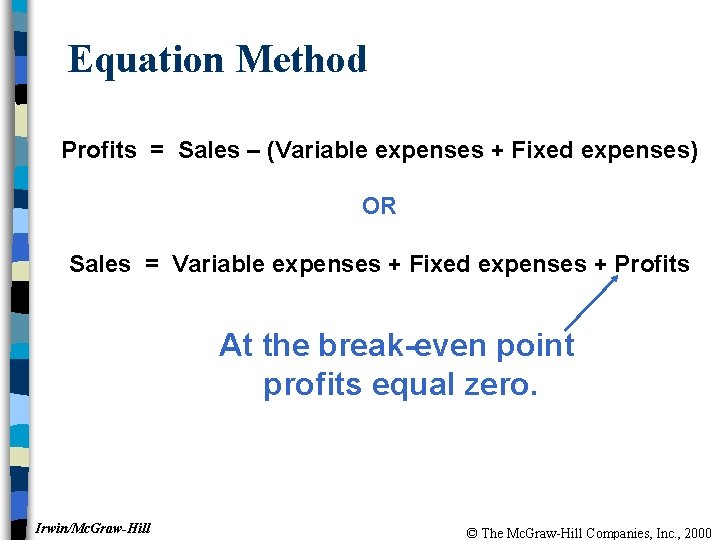 Equation Method

Profits = Sales – (Variable expenses + Fixed expenses)

OR

Sales = Variable expenses + Fixed expenses + Profits

At the break-even point profits equal zero.

Irwin/McGraw-Hill

© The McGraw-Hill Companies, Inc., 2000